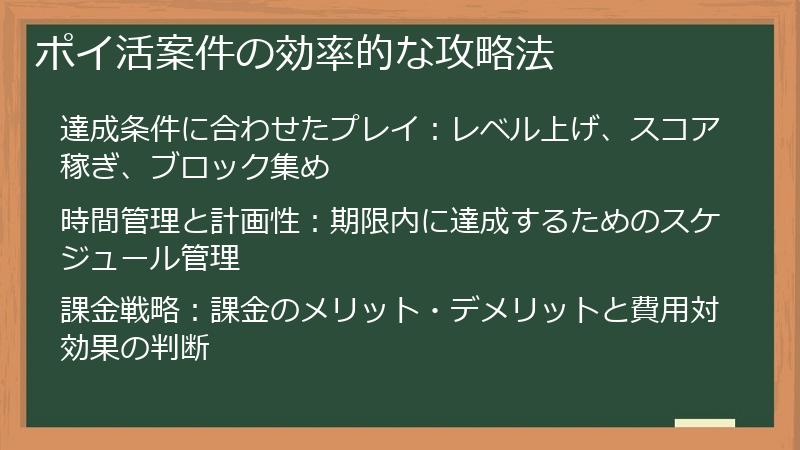 ポイ活案件の効率的な攻略法

達成条件に合わせたプレイ：レベル上げ、スコア稼ぎ、ブロック集め

時間管理と計画性：期限内に達成するためのスケジュール管理

課金戦略：課金のメリット・デメリットと費用対効果の判断